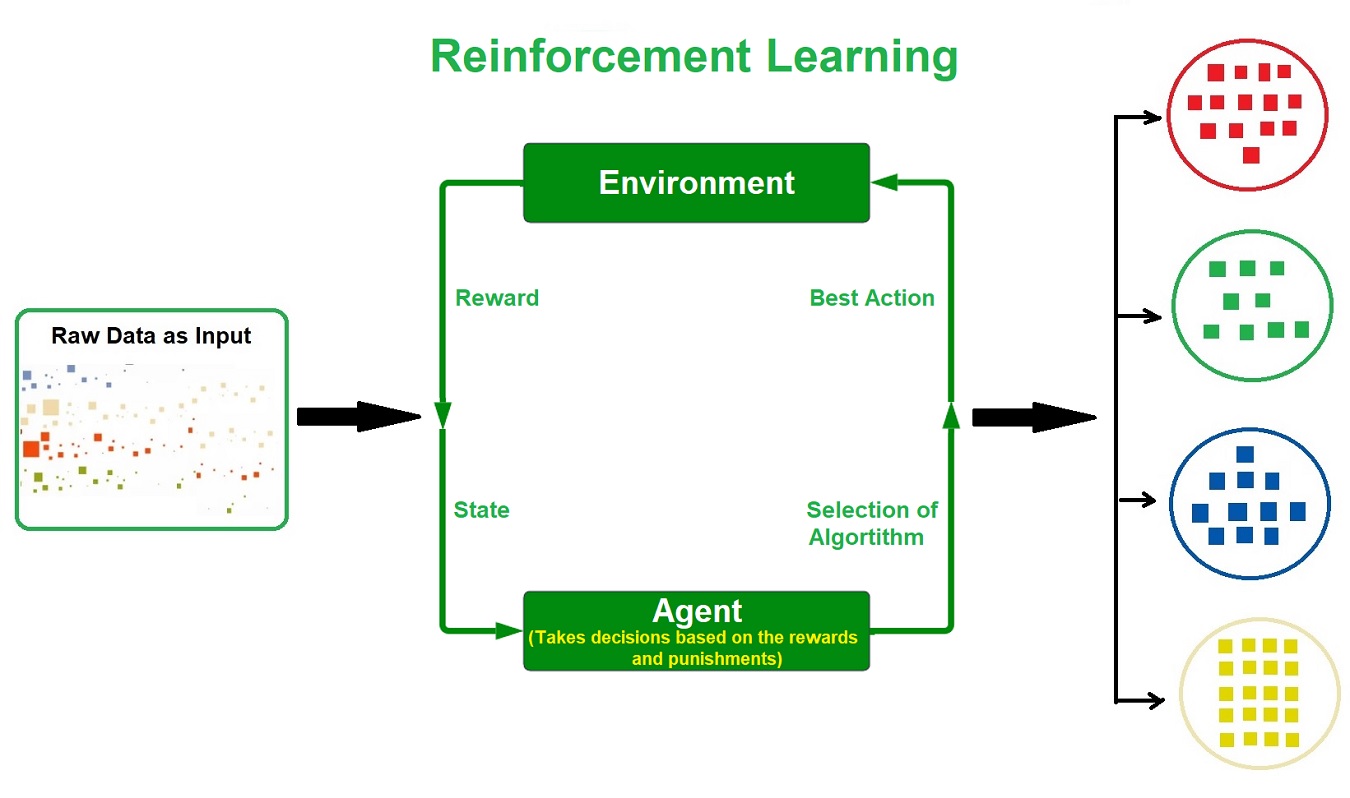 Reinforcement Learning

Raw Data as Input

Environment

Reward

Best Action

State

Selection of Algortithm

Agent
(Takes decisions based on the rewards and punishments)